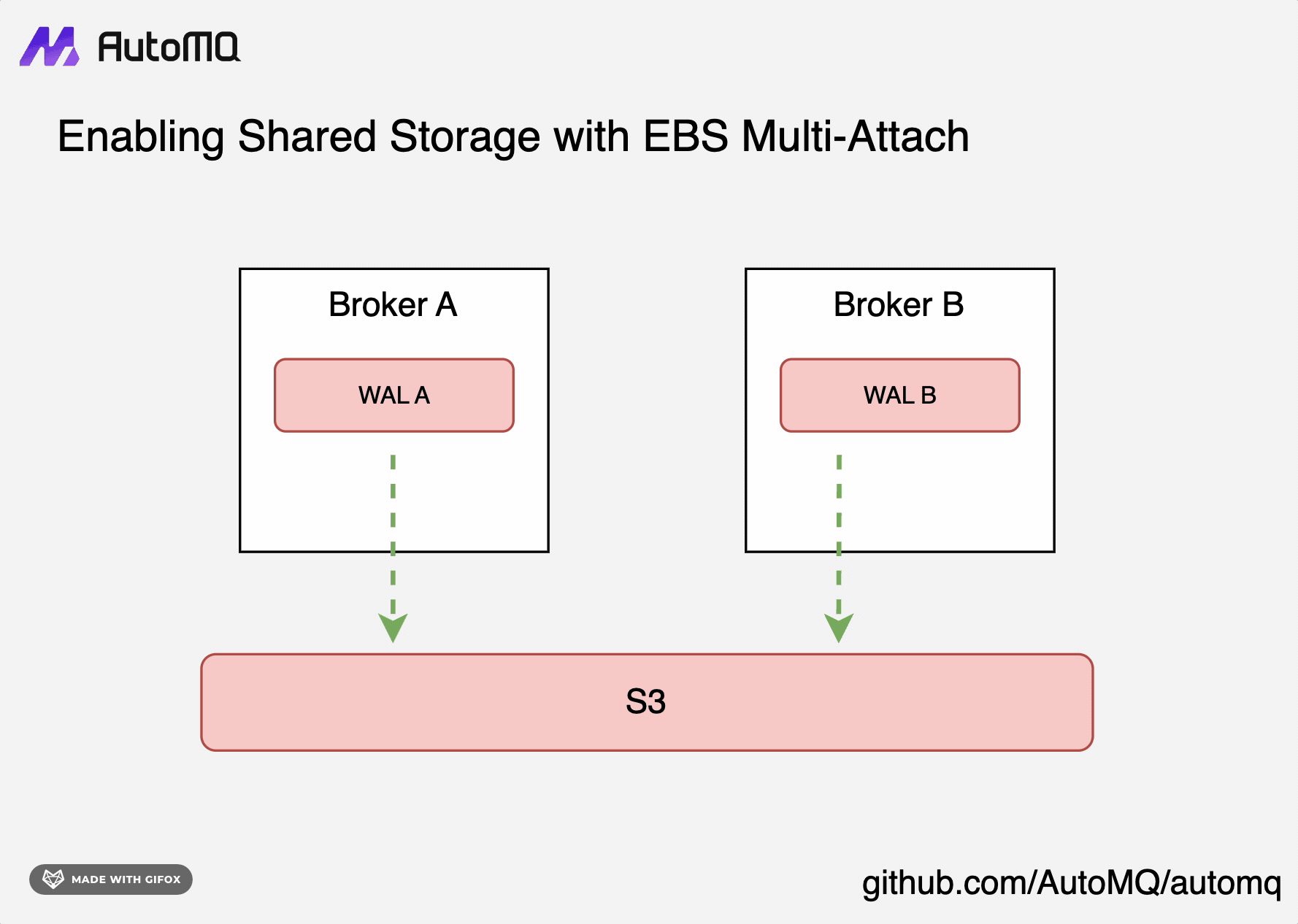 AutoMQ

Enabling Shared Storage with EBS Multi-Attach

Broker A

WAL A

Broker B

WAL B

S3

MADE WITH GIFOX

github.com/AutoMQ/automq